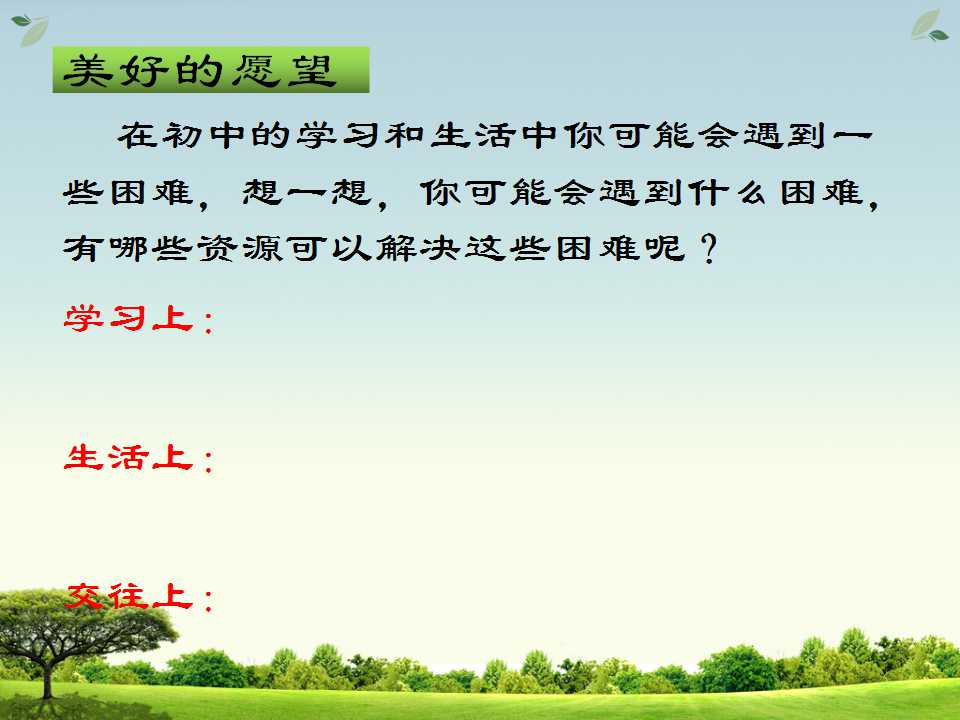 美好的愿望

在初中的学习和生活中你可能会遇到一些困难，想一想，你可能会遇到什么困难，有哪些资源可以解决这些困难呢？

学习上：

生活上：

交往上：